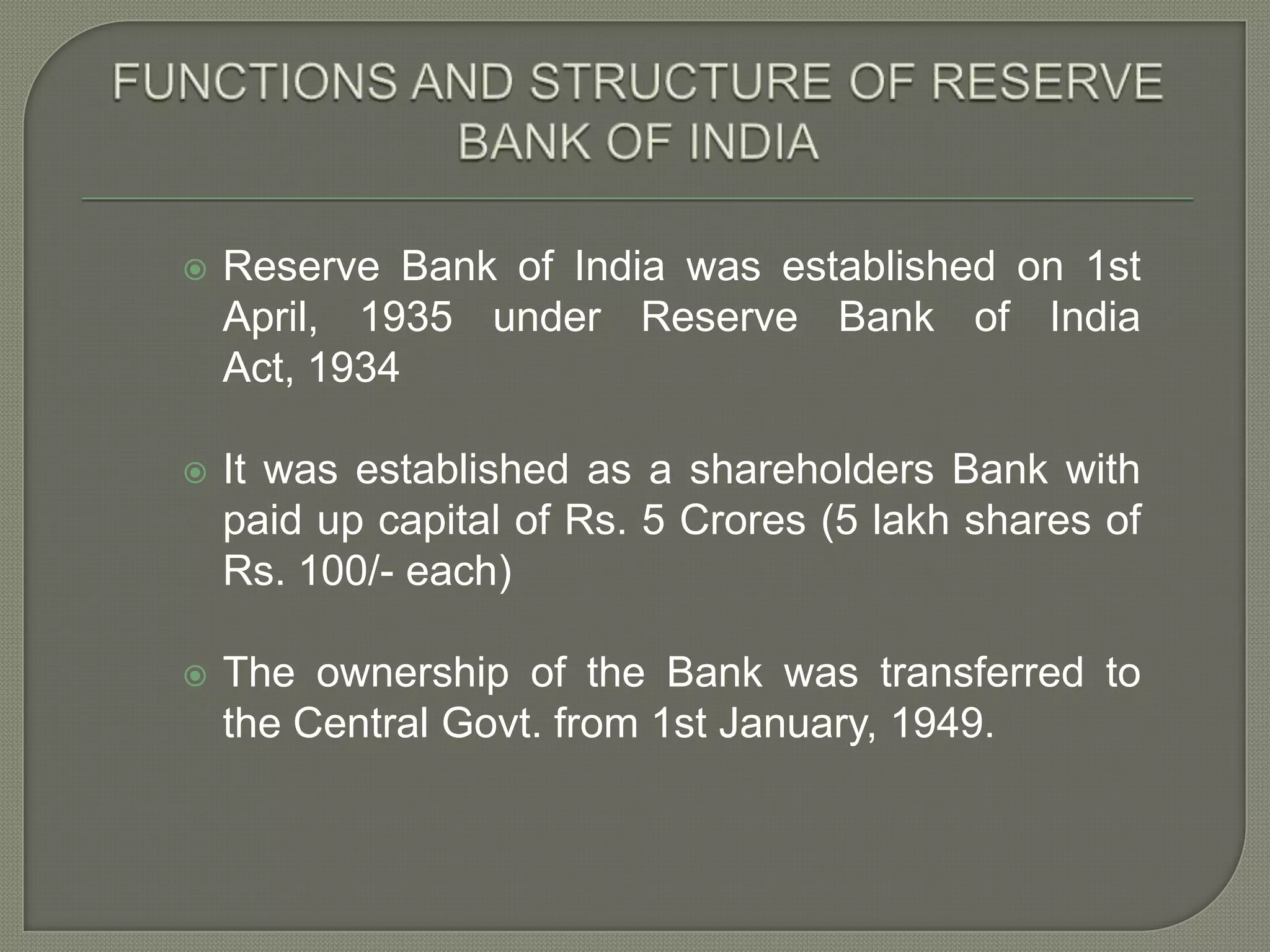 FUNCTIONS AND STRUCTURE OF RESERVE BANK OF INDIA

Reserve Bank of India was established on 1st April, 1935 under Reserve Bank of India Act, 1934

It was established as a shareholders Bank with paid up capital of Rs. 5 Crores (5 lakh shares of Rs. 100/- each)

The ownership of the Bank was transferred to the Central Govt. from 1st January, 1949.